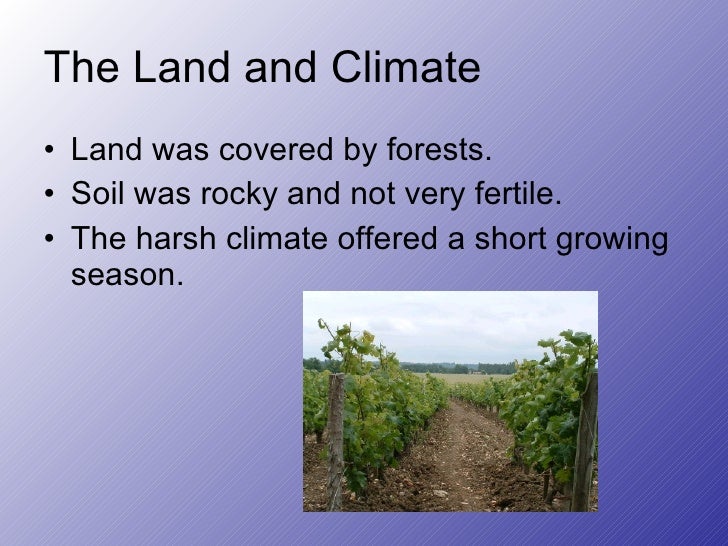 The Land and Climate

• Land was covered by forests.
• Soil was rocky and not very fertile.
• The harsh climate offered a short growing season.